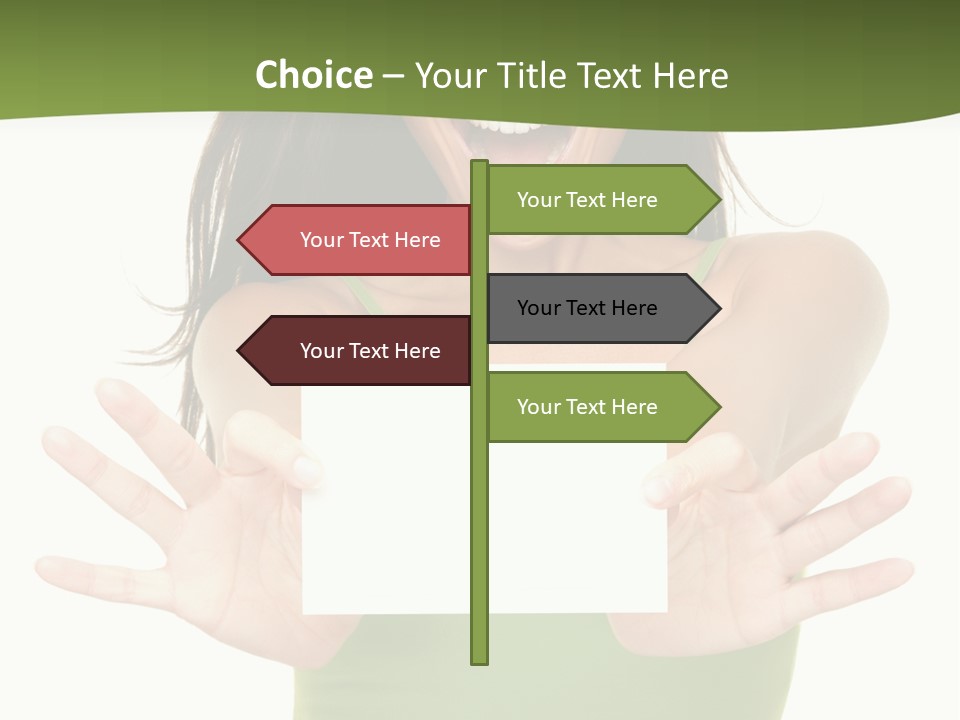 Choice – Your Title Text Here

Your Text Here

Your Text Here

Your Text Here

Your Text Here

Your Text Here